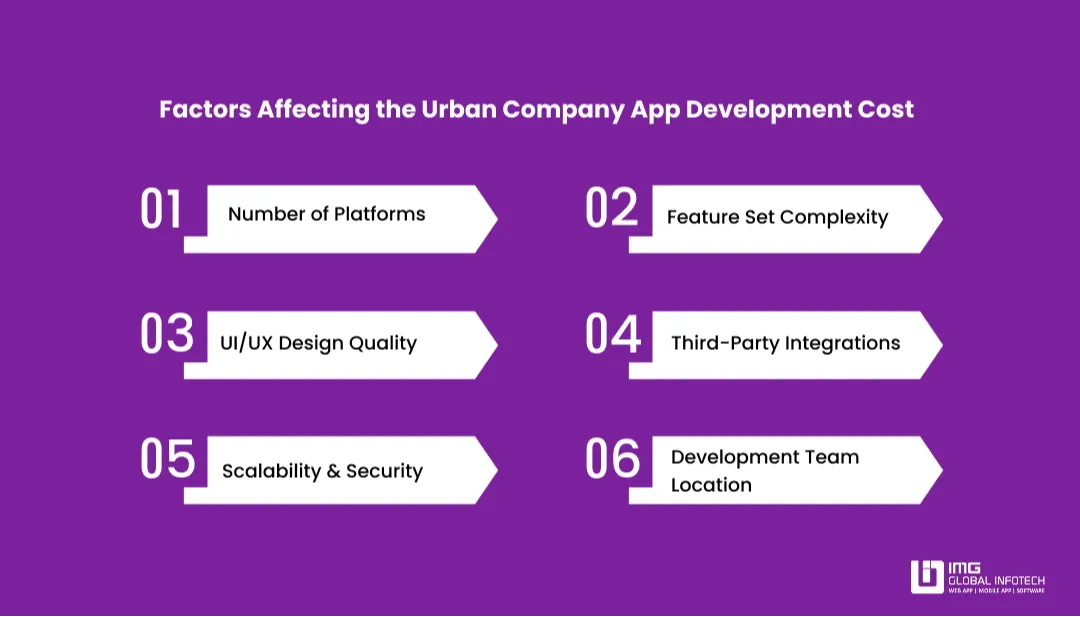 Factors Affecting the Urban Company App Development Cost

01 Number of Platforms

02 Feature Set Complexity

03 UI/UX Design Quality

04 Third-Party Integrations

05 Scalability & Security

06 Development Team Location

IMG GLOBAL INFOTECH
WEB APP | MOBILE APP | SOFTWARE